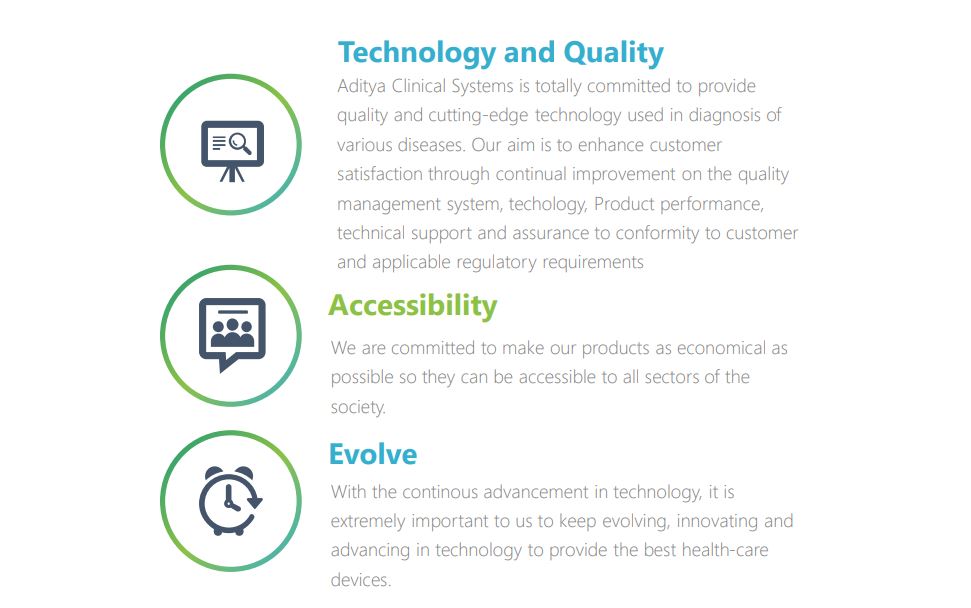 Technology and Quality

Aditya Clinical Systems is totally committed to provide quality and cutting-edge technology used in diagnosis of various diseases. Our aim is to enhance customer satisfaction through continual improvement on the quality management system, techology, Product performance, technical support and assurance to conformity to customer and applicable regulatory requirements

Accessibility

We are committed to make our products as economical as possible so they can be accessible to all sectors of the society.

Evolve

With the continous advancement in technology, it is extremely important to us to keep evolving, innovating and advancing in technology to provide the best health-care devices.